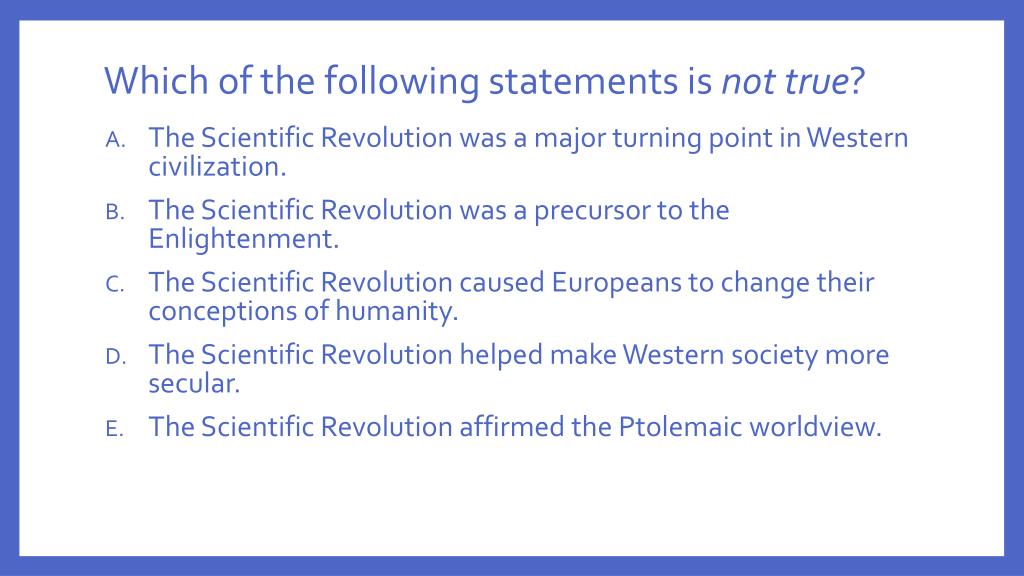 Which of the following statements is not true?

A. The Scientific Revolution was a major turning point in Western civilization.

B. The Scientific Revolution was a precursor to the Enlightenment.

C. The Scientific Revolution caused Europeans to change their conceptions of humanity.

D. The Scientific Revolution helped make Western society more secular.

E. The Scientific Revolution affirmed the Ptolemaic worldview.